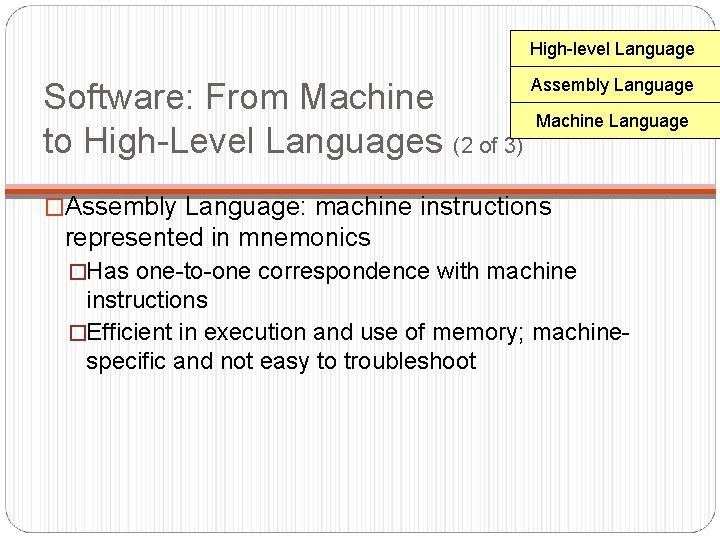 High-level Language

Assembly Language

Machine Language

Software: From Machine to High-Level Languages (2 of 3)

□Assembly Language: machine instructions represented in mnemonics

□Has one-to-one correspondence with machine instructions

□Efficient in execution and use of memory; machine-specific and not easy to troubleshoot